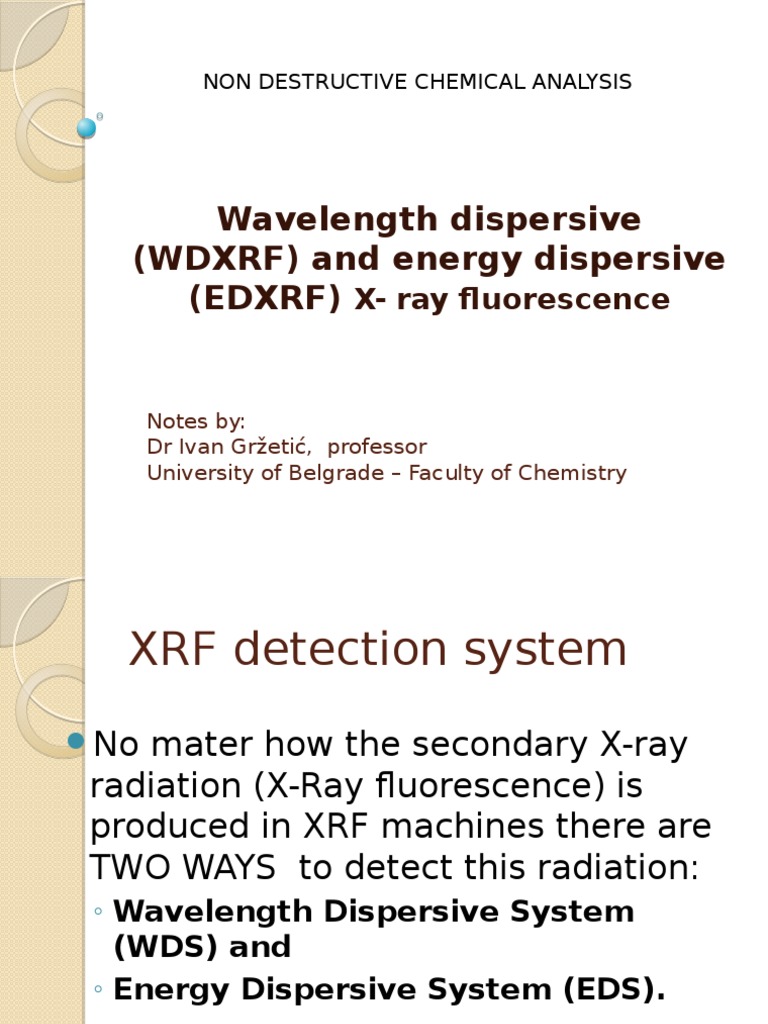 NON DESTRUCTIVE CHEMICAL ANALYSIS

Wavelength dispersive (WDXRF) and energy dispersive (EDXRF) X- ray fluorescence

Notes by:
Dr Ivan Gržetić, professor
University of Belgrade – Faculty of Chemistry

XRF detection system

No mater how the secondary X-ray radiation (X-Ray fluorescence) is produced in XRF machines there are TWO WAYS to detect this radiation:

◦ Wavelength Dispersive System (WDS) and
◦ Energy Dispersive System (EDS).